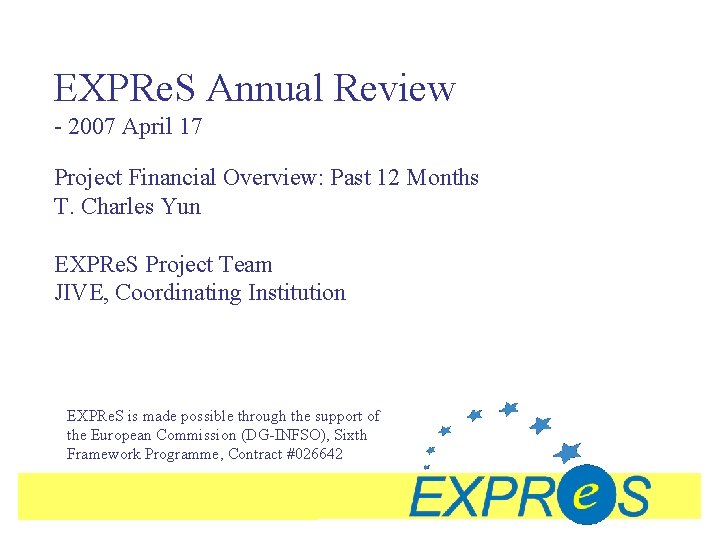 EXPReS Annual Review
- 2007 April 17

Project Financial Overview: Past 12 Months
T. Charles Yun

EXPReS Project Team
JIVE, Coordinating Institution

EXPReS is made possible through the support of the European Commission (DG-INFSO), Sixth Framework Programme, Contract #026642

EXPReS